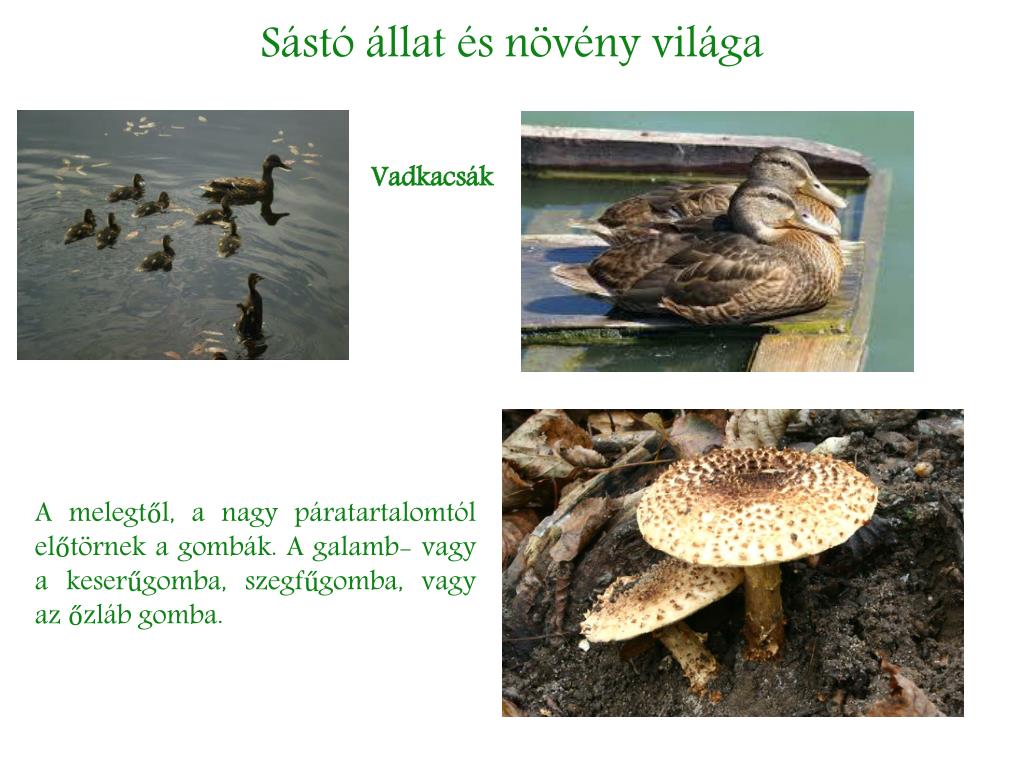 Sástó állat és növény világa

Vadkacsák

A melegtől, a nagy páratartalomtól előtörnek a gombák. A galamb- vagy a keserűgomba, szegfűgomba, vagy az őzláb gomba.